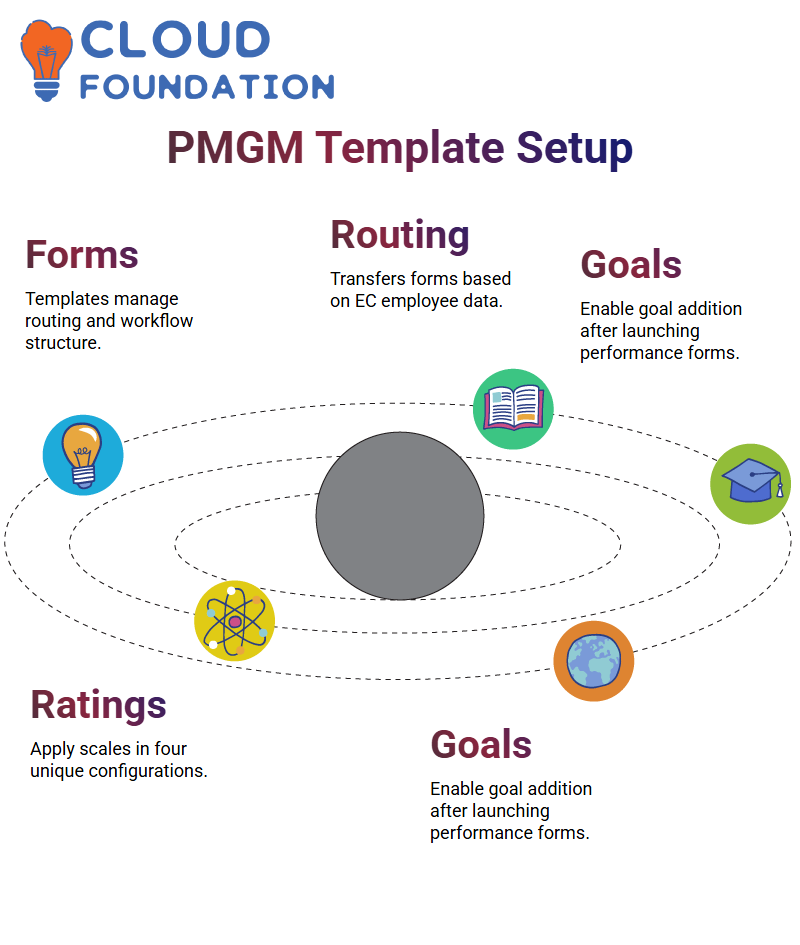 CLOUD FOUNDATION

PMGM Template Setup

Forms
Templates manage routing and workflow structure.

Routing
Transfers forms based on EC employee data.

Goals
Enable goal addition after launching performance forms.

Ratings
Apply scales in four unique configurations.

Goals
Enable goal addition after launching performance forms.